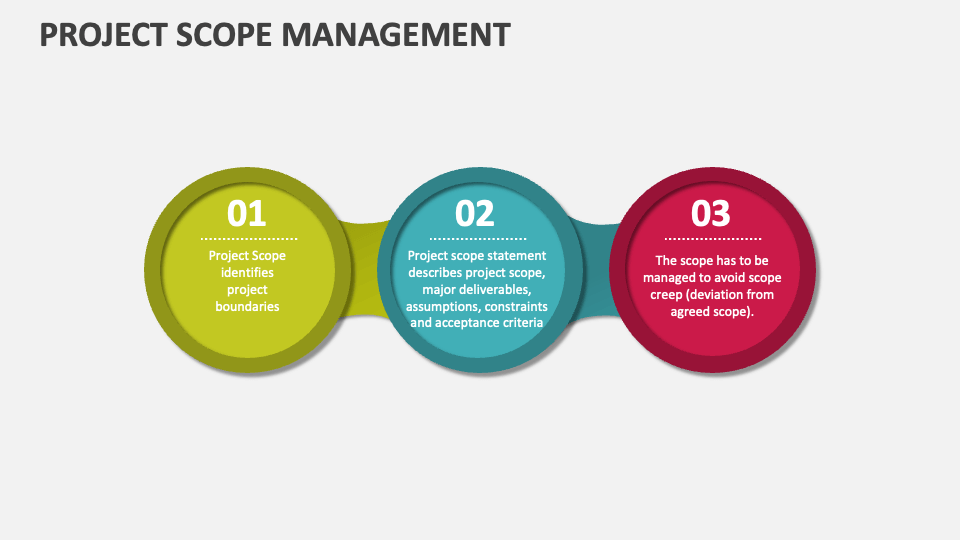 PROJECT SCOPE MANAGEMENT

01

Project Scope identifies project boundaries

02

Project scope statement describes project scope, major deliverables, assumptions, constraints and acceptance criteria

03

The scope has to be managed to avoid scope creep (deviation from agreed scope).